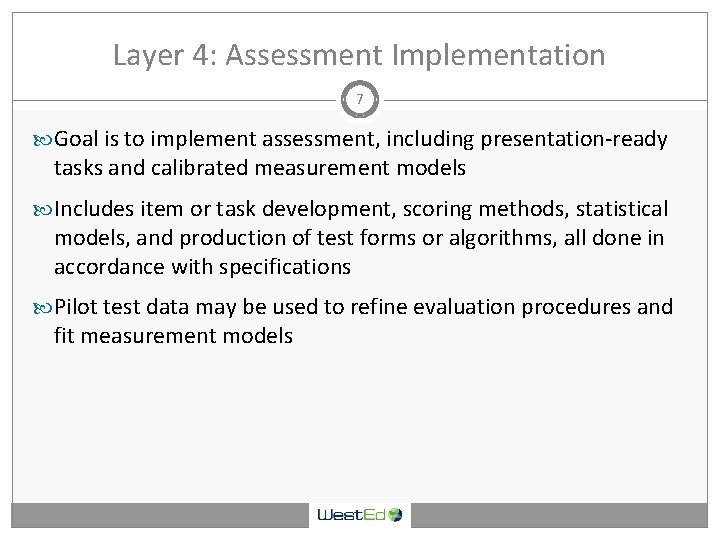 Layer 4: Assessment Implementation

7

Goal is to implement assessment, including presentation-ready tasks and calibrated measurement models

Includes item or task development, scoring methods, statistical models, and production of test forms or algorithms, all done in accordance with specifications

Pilot test data may be used to refine evaluation procedures and fit measurement models

WestEd